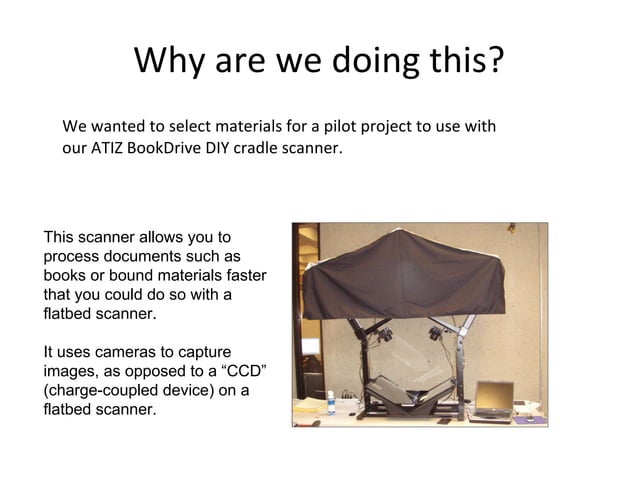 Why are we doing this?

We wanted to select materials for a pilot project to use with our ATIZ BookDrive DIY cradle scanner.

This scanner allows you to process documents such as books or bound materials faster that you could do so with a flatbed scanner.

It uses cameras to capture images, as opposed to a “CCD” (charge-coupled device) on a flatbed scanner.